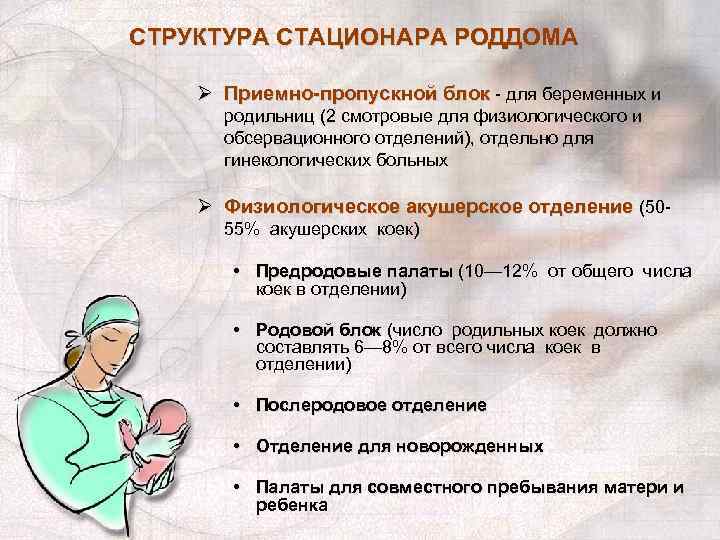 СТРУКТУРА СТАЦИОНАРА РОДДОМА

➢ Приемно-пропускной блок - для беременных и родильниц (2 смотровые для физиологического и обсервационного отделений), отдельно для гинекологических больных

➢ Физиологическое акушерское отделение (50-55% акушерских коек)

• Предродовые палаты (10—12% от общего числа коек в отделении)

• Родовой блок (число родильных коек должно составлять 6—8% от всего числа коек в отделении)

• Послеродовое отделение

• Отделение для новорожденных

• Палаты для совместного пребывания матери и ребенка